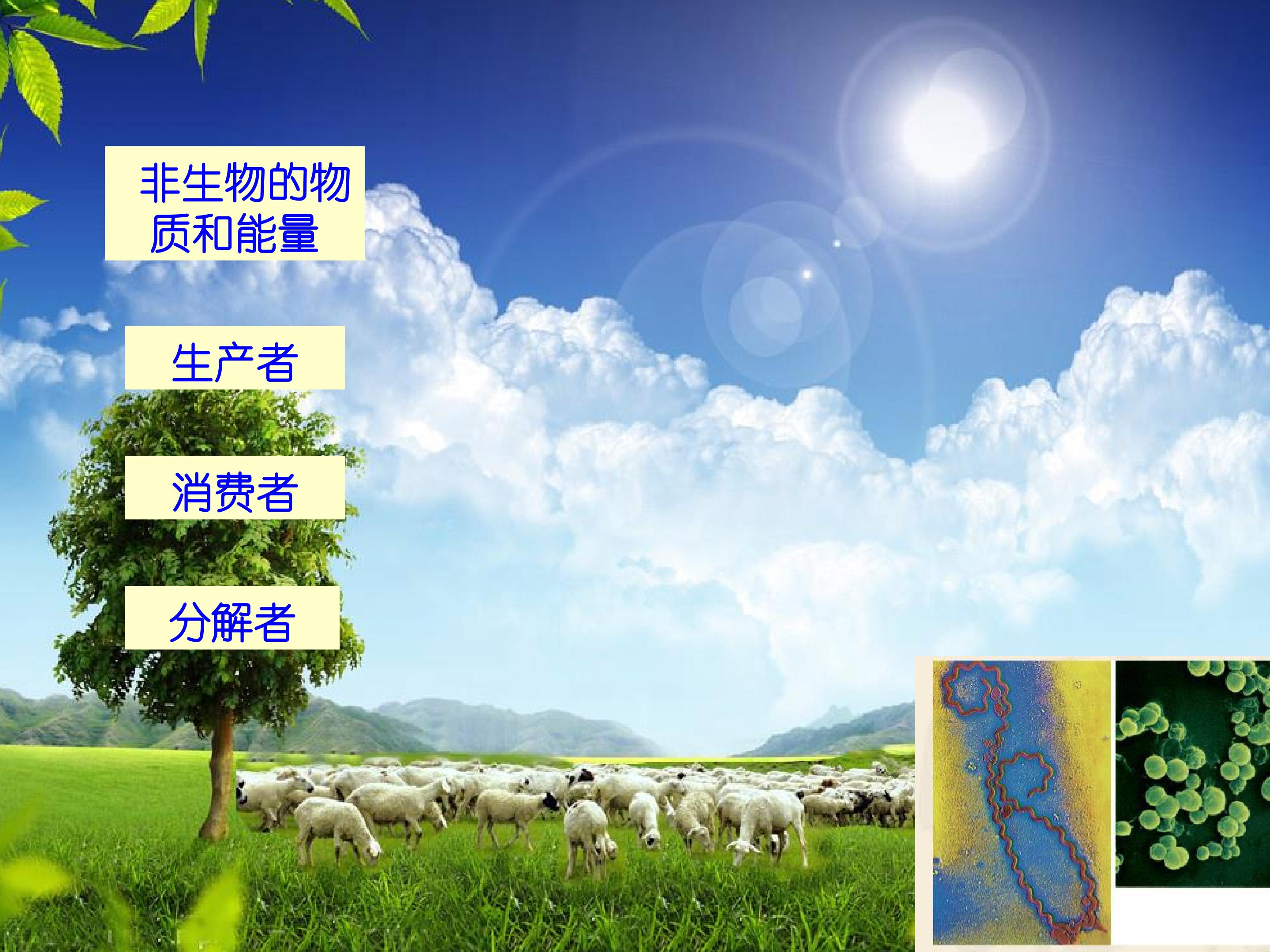 非生物的物质和能量

生产者

消费者

分解者